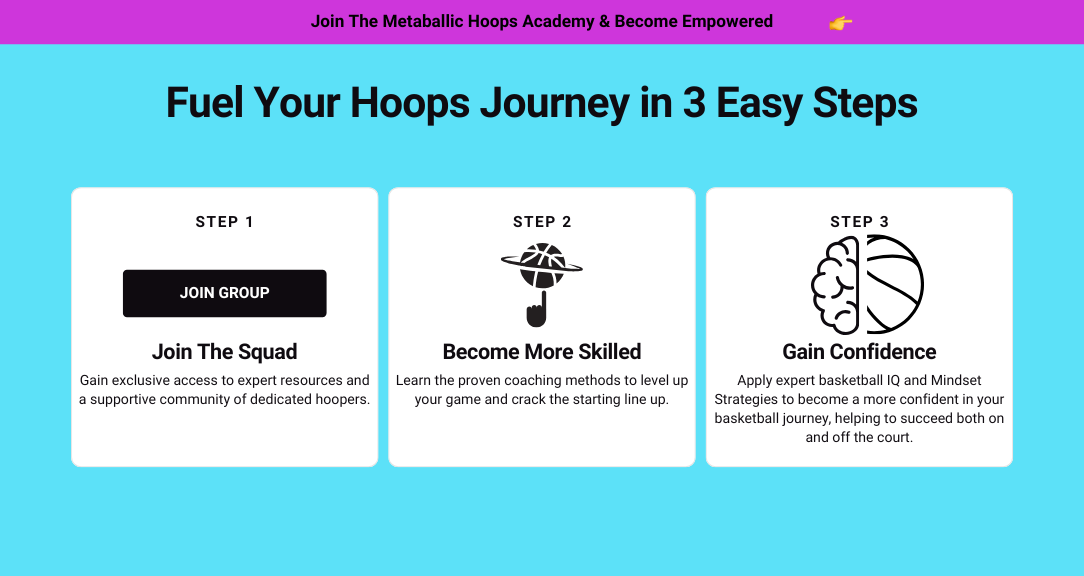 Join The Metaballic Hoops Academy & Become Empowered 👉

Fuel Your Hoops Journey in 3 Easy Steps

STEP 1

JOIN GROUP

Join The Squad

Gain exclusive access to expert resources and a supportive community of dedicated hoopers.

STEP 2

Become More Skilled

Learn the proven coaching methods to level up your game and crack the starting line up.

STEP 3

Gain Confidence

Apply expert basketball IQ and Mindset Strategies to become a more confident in your basketball journey, helping to succeed both on and off the court.